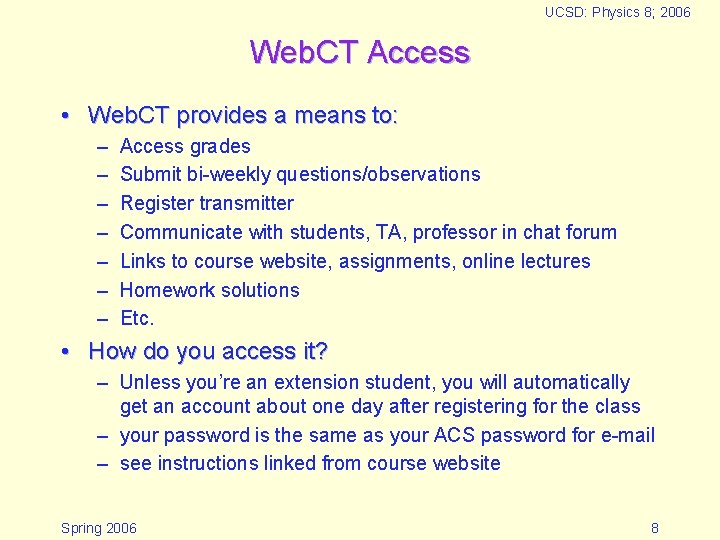 UCSD: Physics 8; 2006

WebCT Access

• WebCT provides a means to:
– Access grades
– Submit bi-weekly questions/observations
– Register transmitter
– Communicate with students, TA, professor in chat forum
– Links to course website, assignments, online lectures
– Homework solutions
– Etc.

• How do you access it?
– Unless you're an extension student, you will automatically get an account about one day after registering for the class
– your password is the same as your ACS password for e-mail
– see instructions linked from course website

Spring 2006

8